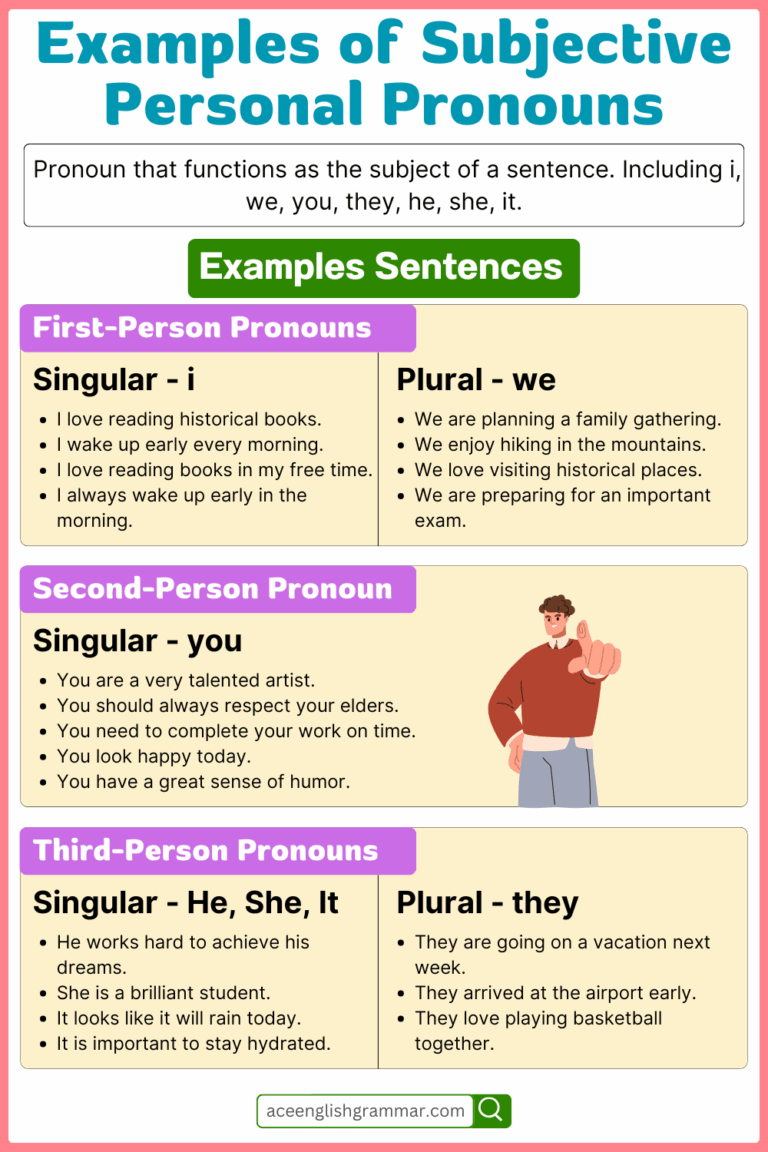 Examples of Subjective Personal Pronouns

Pronoun that functions as the subject of a sentence. Including i, we, you, they, he, she, it.

Examples Sentences

First-Person Pronouns

Singular - i
- I love reading historical books.
- I wake up early every morning.
- I love reading books in my free time.
- I always wake up early in the morning.

Plural - we
- We are planning a family gathering.
- We enjoy hiking in the mountains.
- We love visiting historical places.
- We are preparing for an important exam.

Second-Person Pronoun

Singular - you
- You are a very talented artist.
- You should always respect your elders.
- You need to complete your work on time.
- You look happy today.
- You have a great sense of humor.

Third-Person Pronouns

Singular - He, She, It
- He works hard to achieve his dreams.
- She is a brilliant student.
- It looks like it will rain today.
- It is important to stay hydrated.

Plural - they
- They are going on a vacation next week.
- They arrived at the airport early.
- They love playing basketball together.

aceenglishgrammar.com